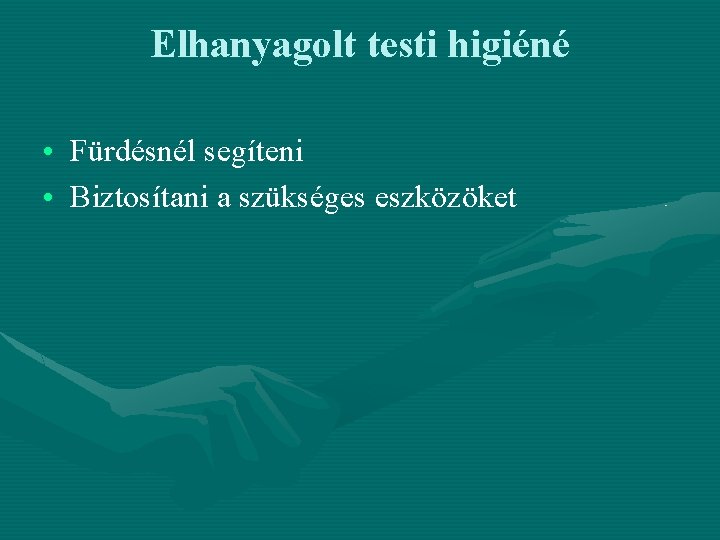 Elhanyagolt testi higiéné

• Fürdésnél segíteni
• Biztosítani a szükséges eszközöket